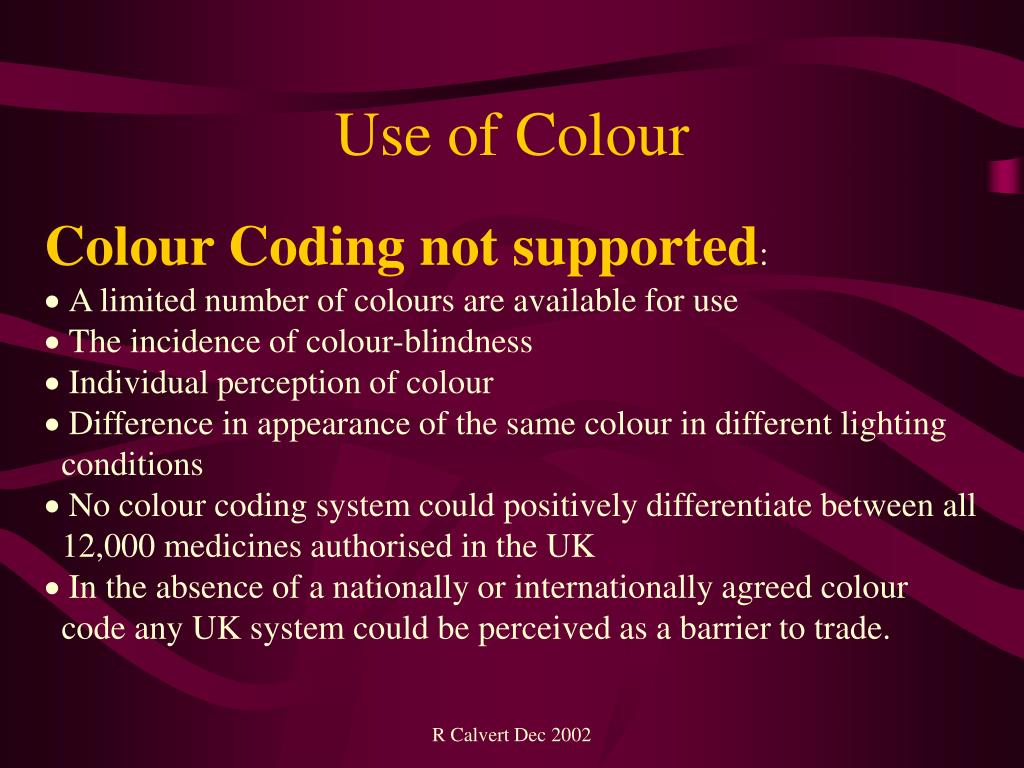 Use of Colour

Colour Coding not supported:

• A limited number of colours are available for use
• The incidence of colour-blindness
• Individual perception of colour
• Difference in appearance of the same colour in different lighting conditions
• No colour coding system could positively differentiate between all 12,000 medicines authorised in the UK
• In the absence of a nationally or internationally agreed colour code any UK system could be perceived as a barrier to trade.

R Calvert Dec 2002